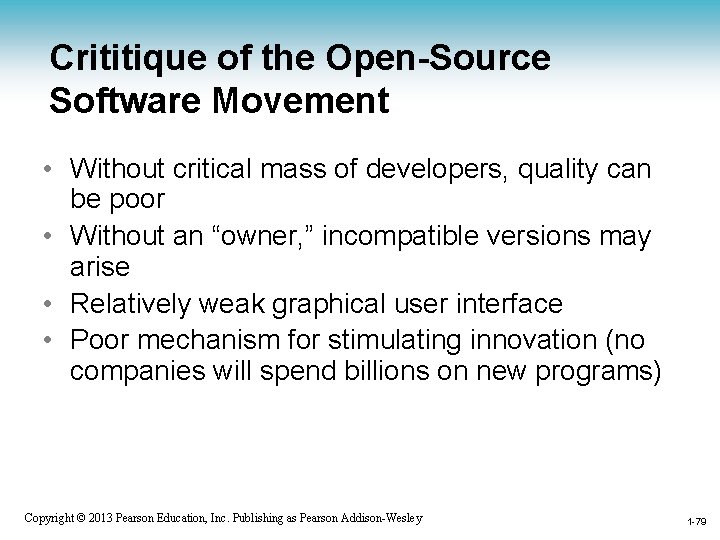 Crititique of the Open-Source Software Movement

• Without critical mass of developers, quality can be poor
• Without an “owner,” incompatible versions may arise
• Relatively weak graphical user interface
• Poor mechanism for stimulating innovation (no companies will spend billions on new programs)

Copyright © 2013 Pearson Education, Inc. Publishing as Pearson Addison-Wesley

1-79